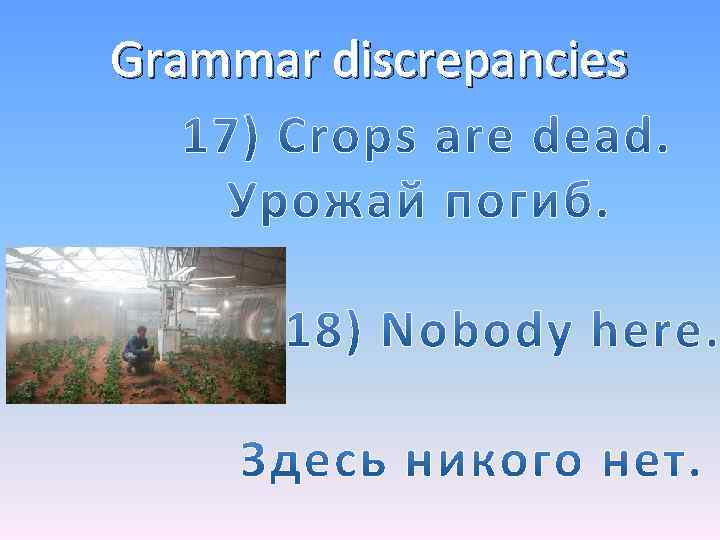 Grammar discrepancies

17) Crops are dead.
Урожай погиб.

18) Nobody here.

Здесь никого нет.